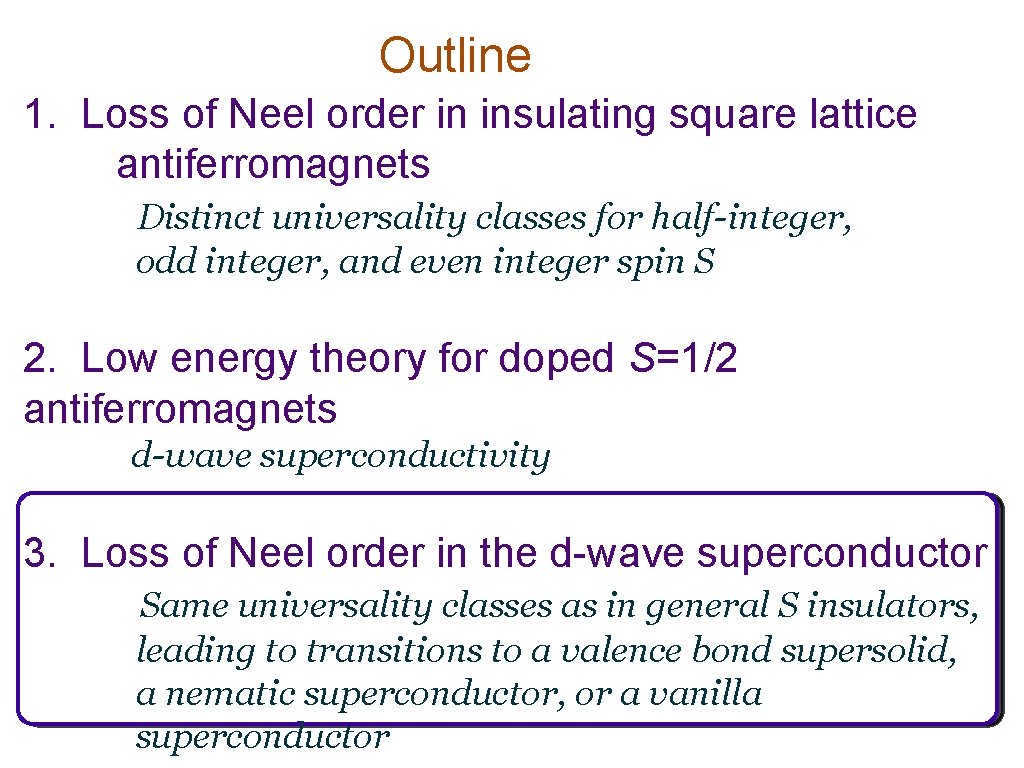 Outline

1. Loss of Neel order in insulating square lattice antiferromagnets

Distinct universality classes for half-integer, odd integer, and even integer spin S

2. Low energy theory for doped S=1/2 antiferromagnets

d-wave superconductivity

3. Loss of Neel order in the d-wave superconductor

Same universality classes as in general S insulators, leading to transitions to a valence bond supersolid, a nematic superconductor, or a vanilla superconductor